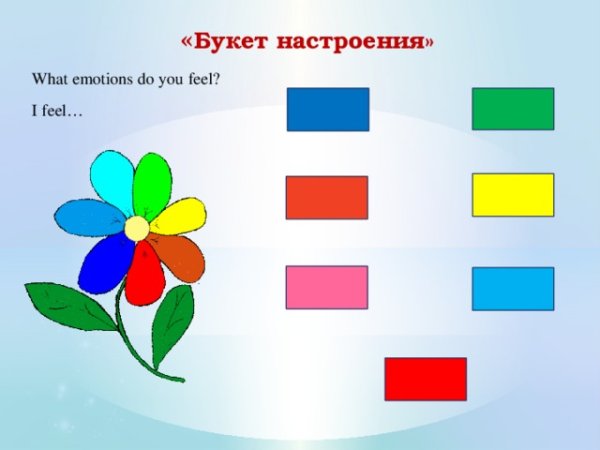 «Букет настроения»

What emotions do you feel?

I feel…